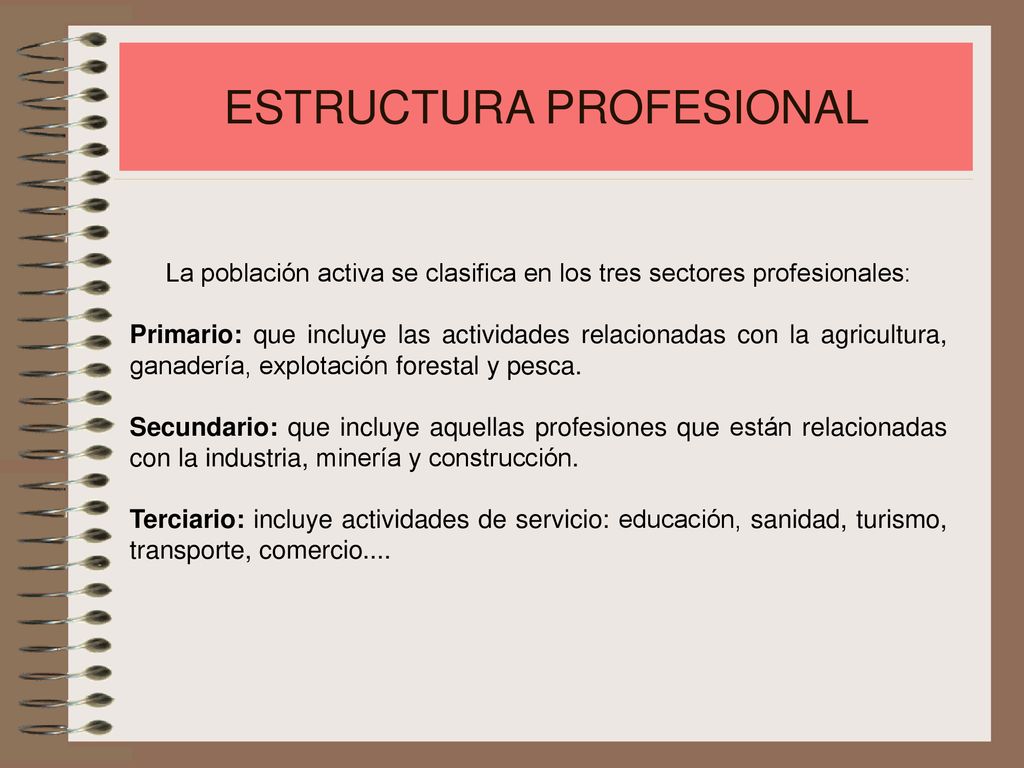 ESTRUCTURA PROFESIONAL

La población activa se clasifica en los tres sectores profesionales:

Primario: que incluye las actividades relacionadas con la agricultura, ganadería, explotación forestal y pesca.

Secundario: que incluye aquellas profesiones que están relacionadas con la industria, minería y construcción.

Terciario: incluye actividades de servicio: educación, sanidad, turismo, transporte, comercio....